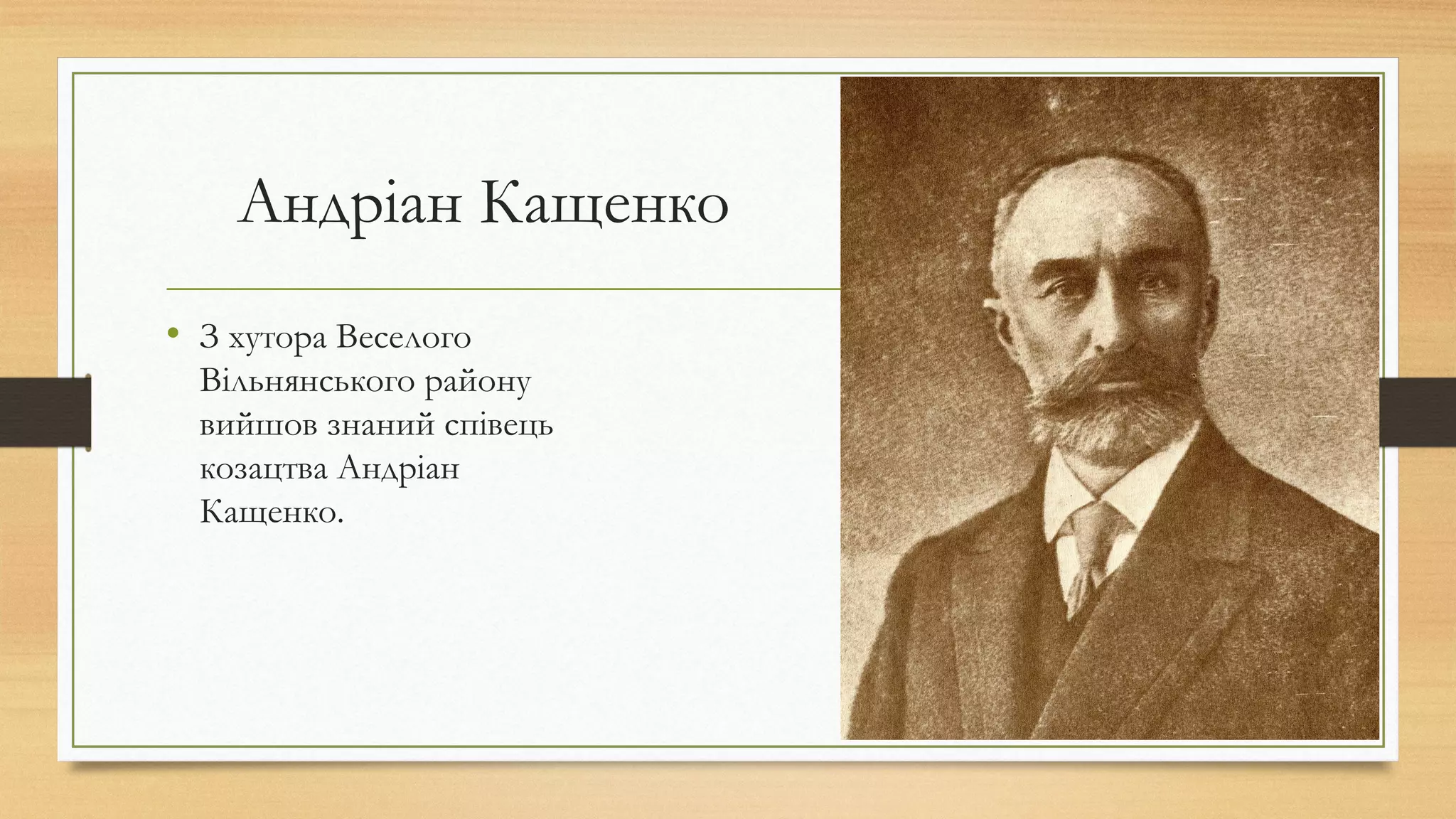 Андріан Кащенко

• З хутора Веселого Вільнянського району вийшов знаний співець козацтва Андріан Кащенко.